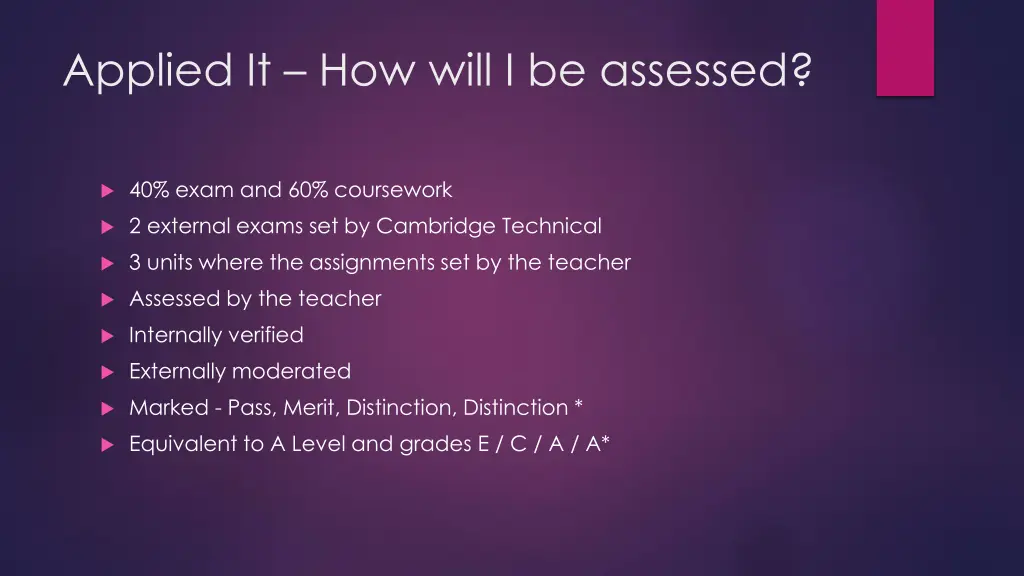 Applied It – How will I be assessed?

40% exam and 60% coursework
2 external exams set by Cambridge Technical
3 units where the assignments set by the teacher
Assessed by the teacher
Internally verified
Externally moderated
Marked - Pass, Merit, Distinction, Distinction *
Equivalent to A Level and grades E / C / A / A*